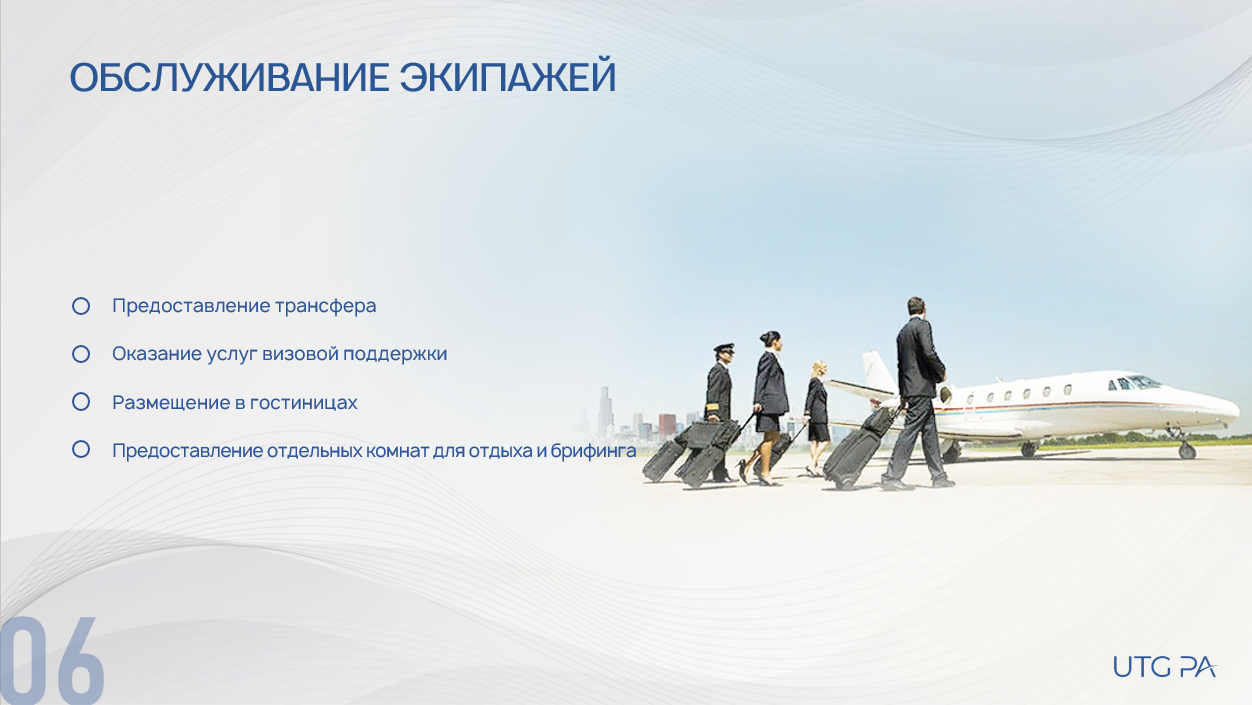 ОБСЛУЖИВАНИЕ ЭКИПАЖЕЙ

Предоставление трансфера

Оказание услуг визовой поддержки

Размещение в гостиницах

Предоставление отдельных комнат для отдыха и брифинга

06

UTG PA